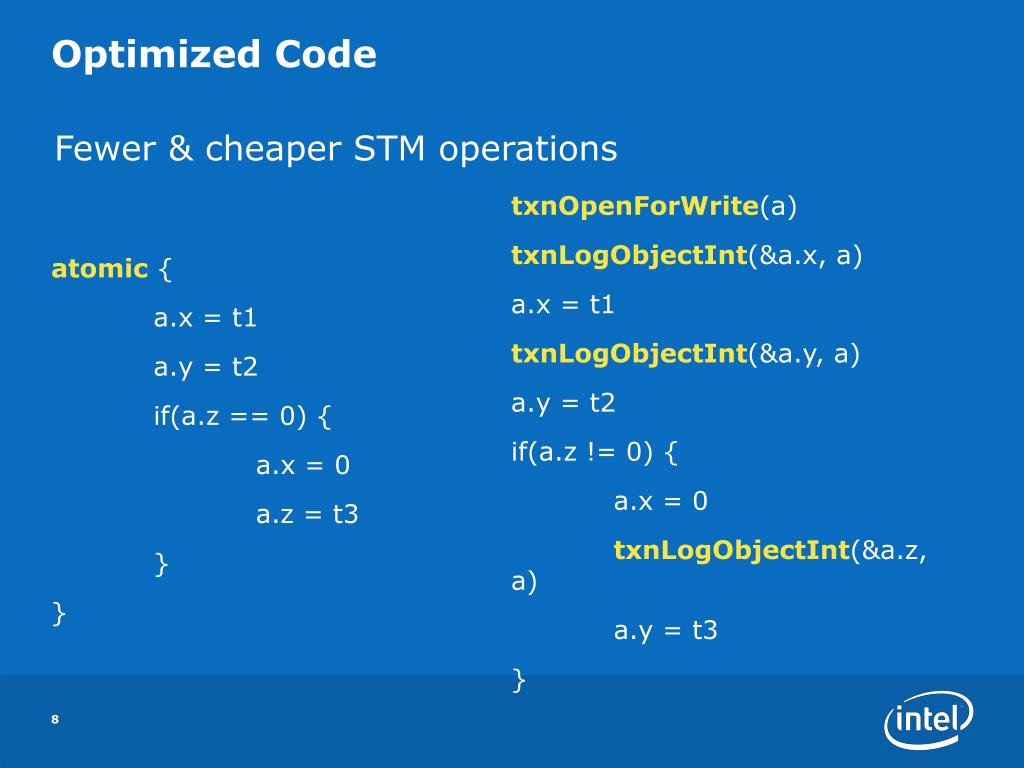 Optimized Code

Fewer & cheaper STM operations

atomic {

a.x = t1

a.y = t2

if(a.z == 0) {

a.x = 0

a.z = t3

}

}

txnOpenForWrite(a)

txnLogObjectInt(&a.x, a)

a.x = t1

txnLogObjectInt(&a.y, a)

a.y = t2

if(a.z != 0) {

a.x = 0

txnLogObjectInt(&a.z, a)

a.y = t3

}

8

intel